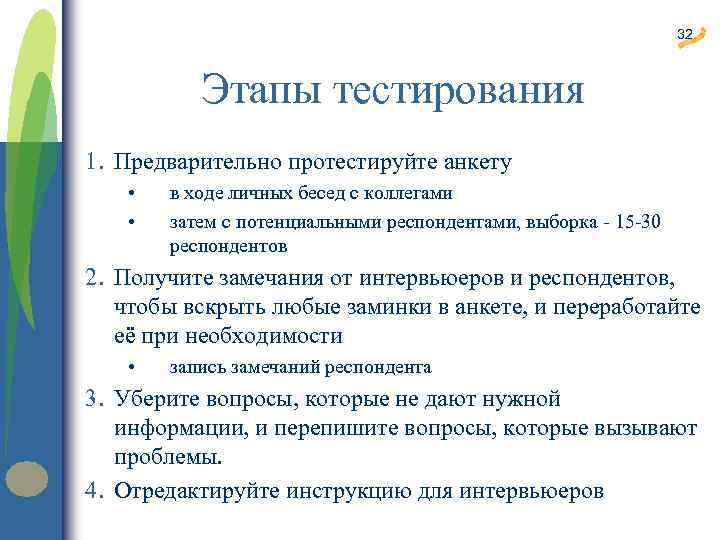 32

Этапы тестирования

1. Предварительно протестируйте анкету
• в ходе личных бесед с коллегами
• затем с потенциальными респондентами, выборка - 15-30 респондентов
2. Получите замечания от интервьюеров и респондентов, чтобы вскрыть любые заминки в анкете, и переработайте её при необходимости
• запись замечаний респондента
3. Уберите вопросы, которые не дают нужной информации, и перепишите вопросы, которые вызывают проблемы.
4. Отредактируйте инструкцию для интервьюеров